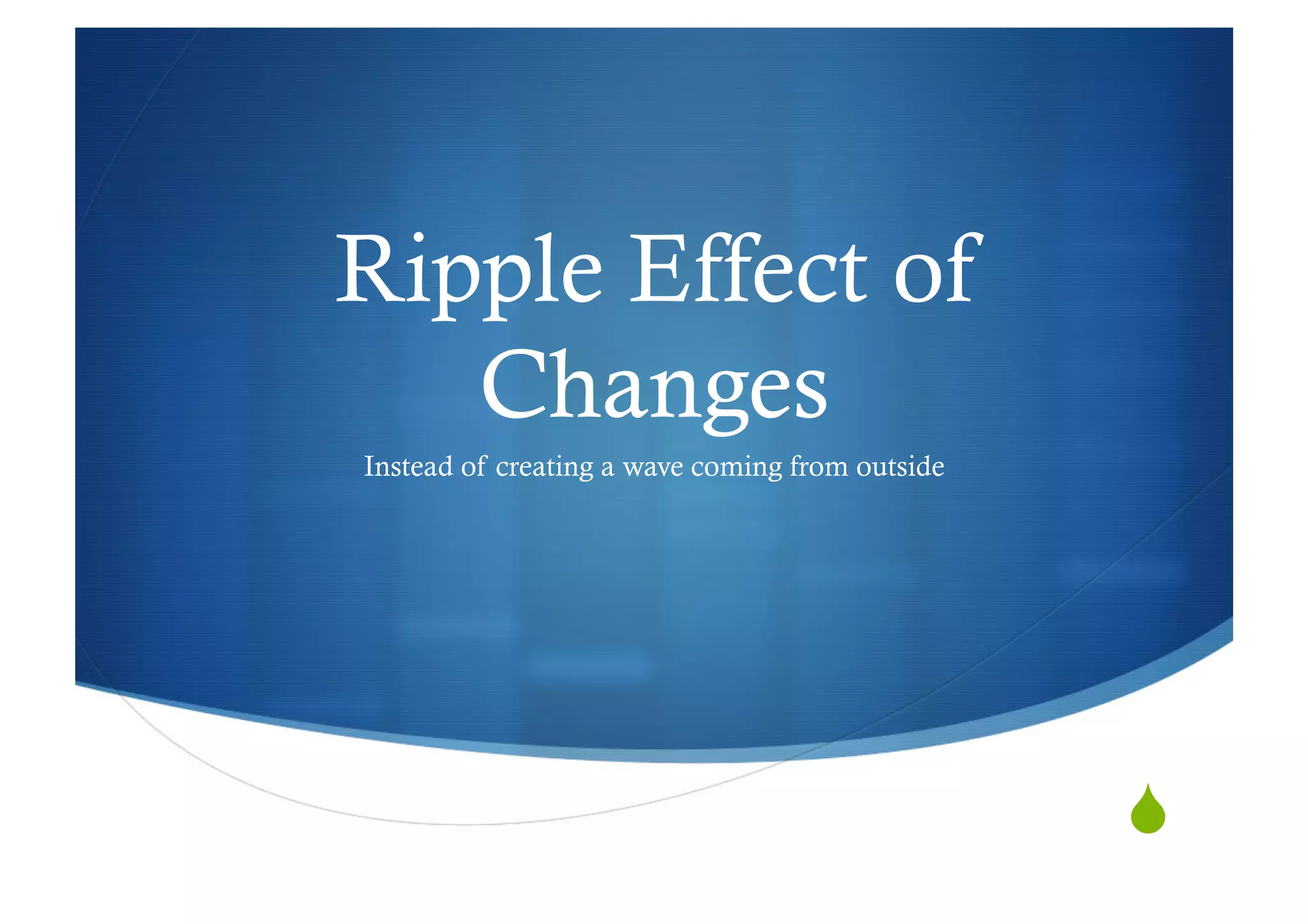 Ripple Effect of Changes

Instead of creating a wave coming from outside